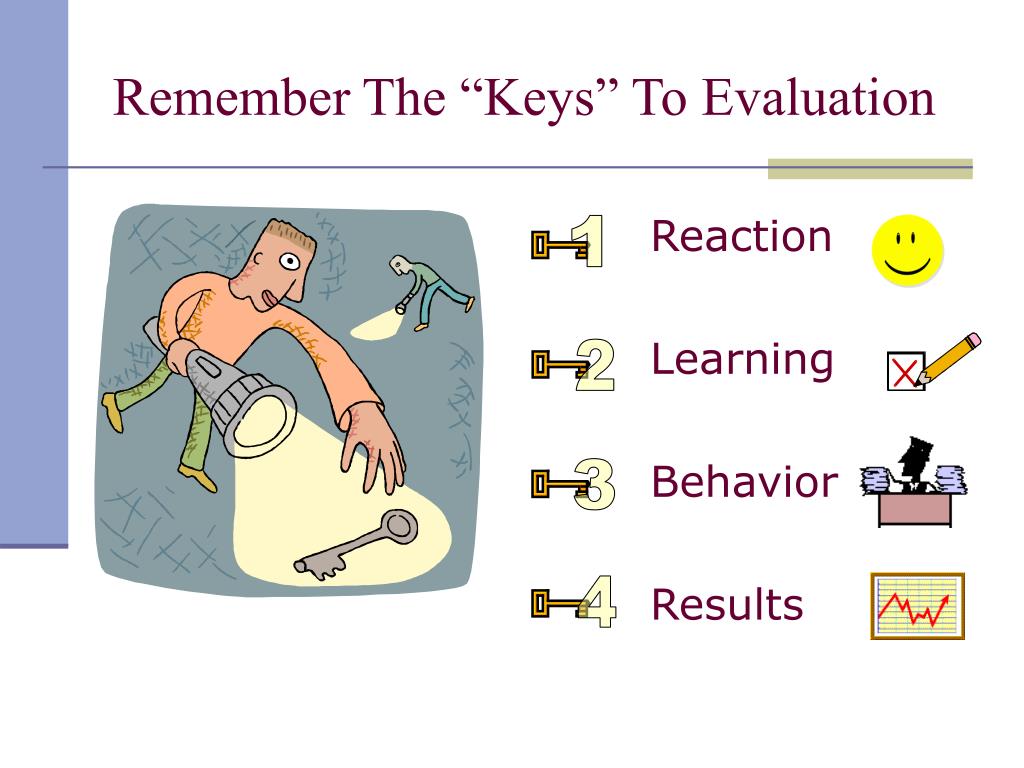 Remember The “Keys” To Evaluation

1 Reaction

2 Learning

3 Behavior

4 Results